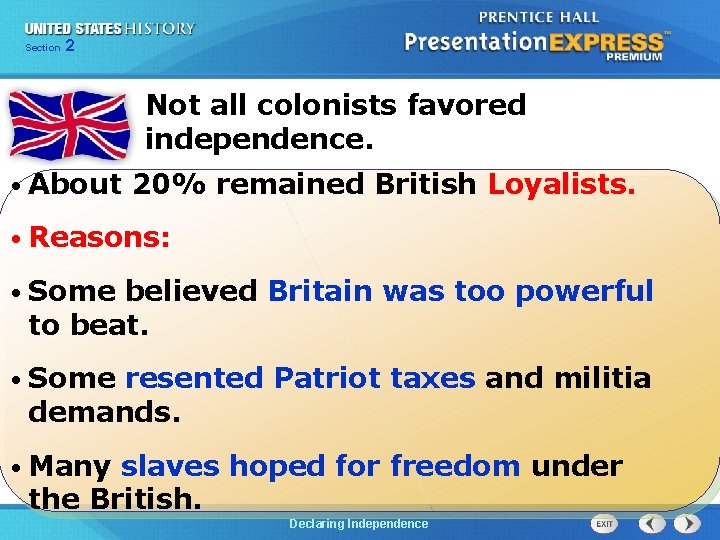 UNITED STATES HISTORY
Section 2

PRENTICE HALL
PresentationEXPRESS™
PREMIUM

Not all colonists favored independence.

• About 20% remained British Loyalists.

• Reasons:

• Some believed Britain was too powerful to beat.

• Some resented Patriot taxes and militia demands.

• Many slaves hoped for freedom under the British.

Declaring Independence

EXIT